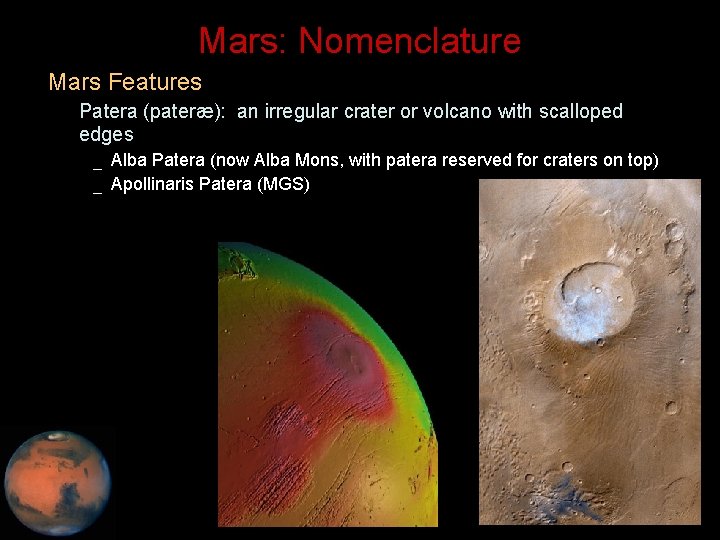 Mars: Nomenclature

Mars Features

Patera (pateræ): an irregular crater or volcano with scalloped edges

_ Alba Patera (now Alba Mons, with patera reserved for craters on top)

_ Apollinaris Patera (MGS)